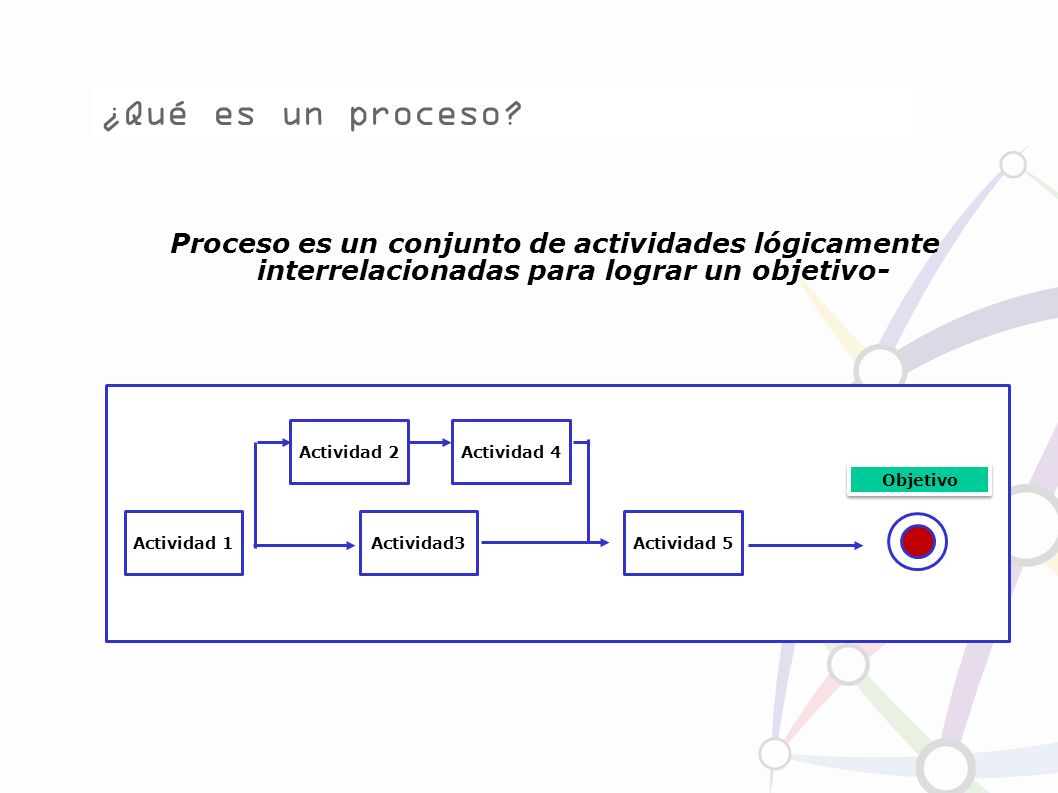 ¿Qué es un proceso?

Proceso es un conjunto de actividades lógicamente interrelacionadas para lograr un objetivo-

Actividad 2

Actividad 4

Objetivo

Actividad 1

Actividad3

Actividad 5